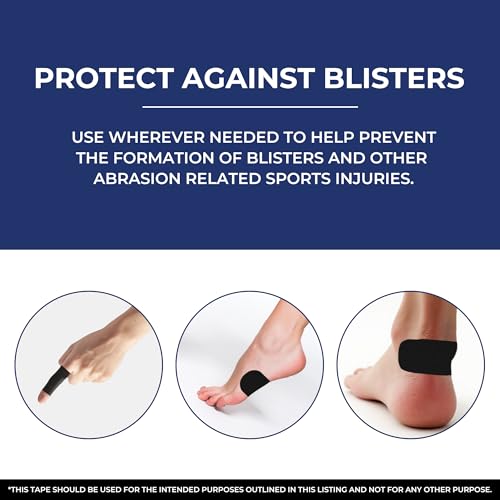 PROTECT AGAINST BLISTERS

USE WHEREVER NEEDED TO HELP PREVENT THE FORMATION OF BLISTERS AND OTHER ABRASION RELATED SPORTS INJURIES.

*THIS TAPE SHOULD BE USED FOR THE INTENDED PURPOSES OUTLINED IN THIS LISTING AND NOT FOR ANY OTHER PURPOSE.